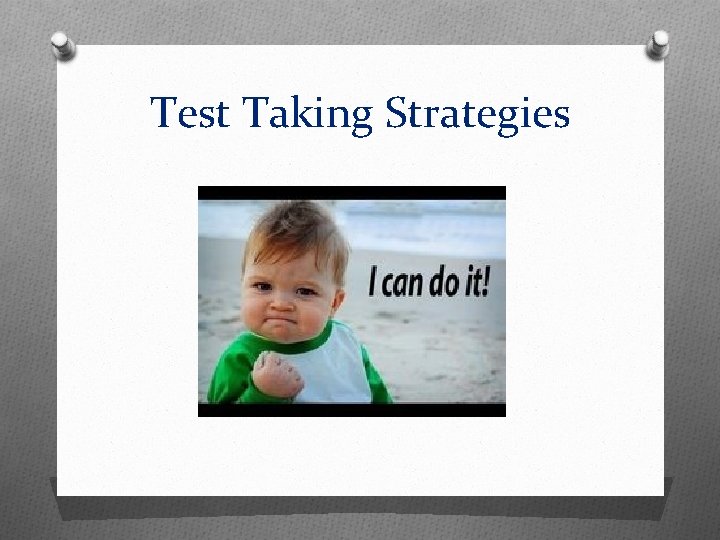 Test Taking Strategies

I can do it!